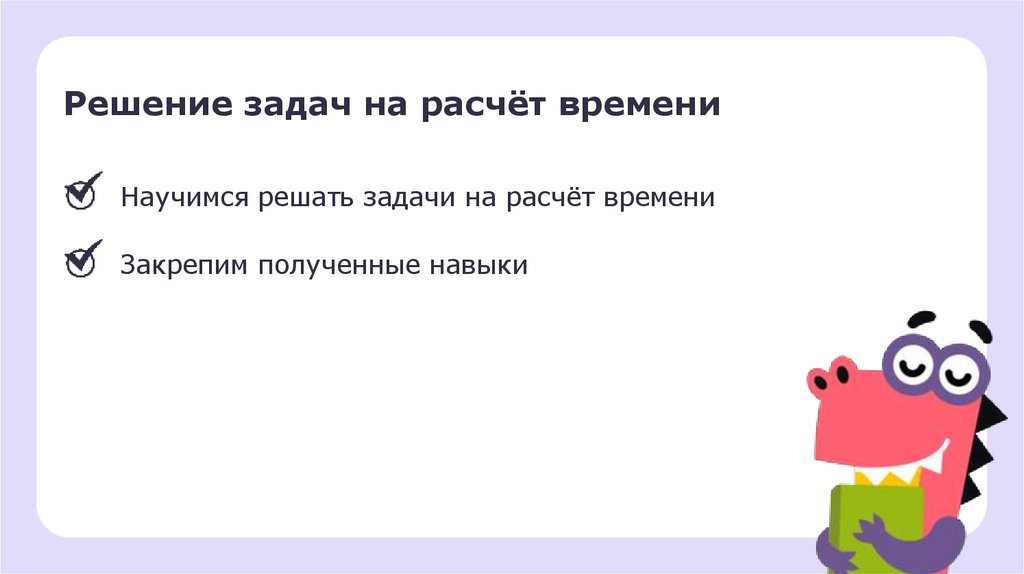 Решение задач на расчёт времени

Научимся решать задачи на расчёт времени

Закрепим полученные навыки